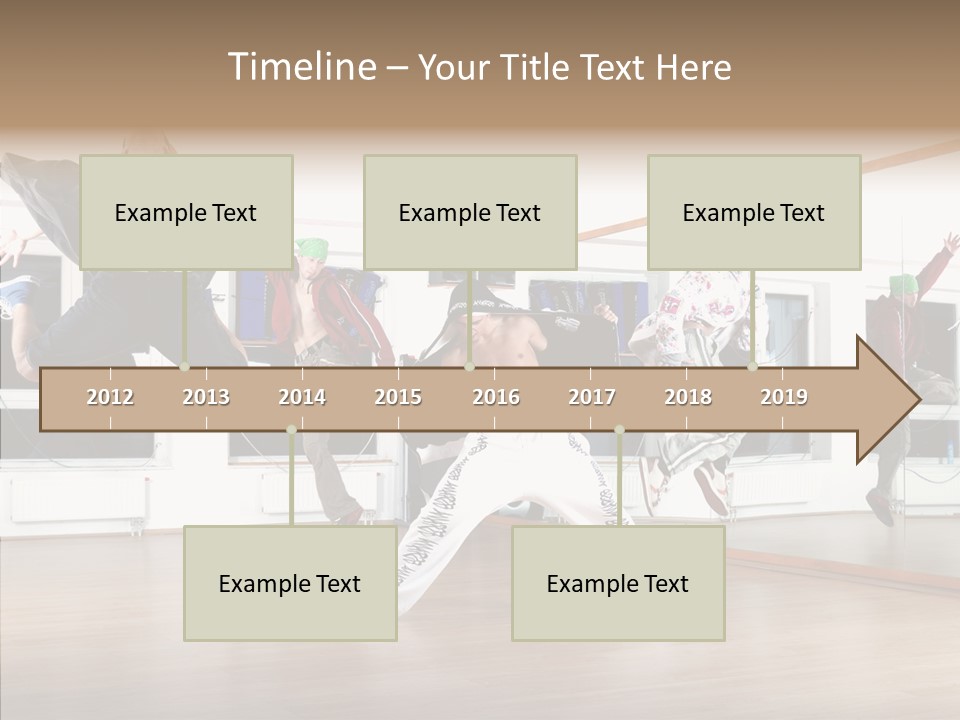 Timeline – Your Title Text Here

Example Text

Example Text

Example Text

2012 2013 2014 2015 2016 2017 2018 2019

Example Text

Example Text